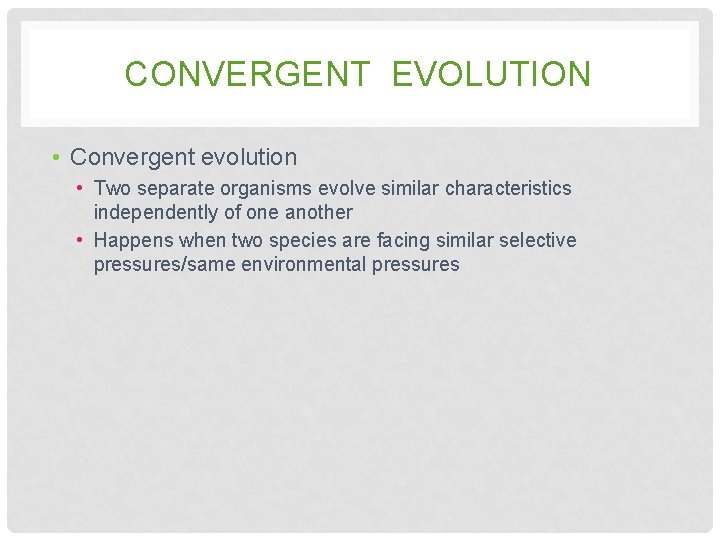 CONVERGENT EVOLUTION

• Convergent evolution

• Two separate organisms evolve similar characteristics independently of one another

• Happens when two species are facing similar selective pressures/same environmental pressures